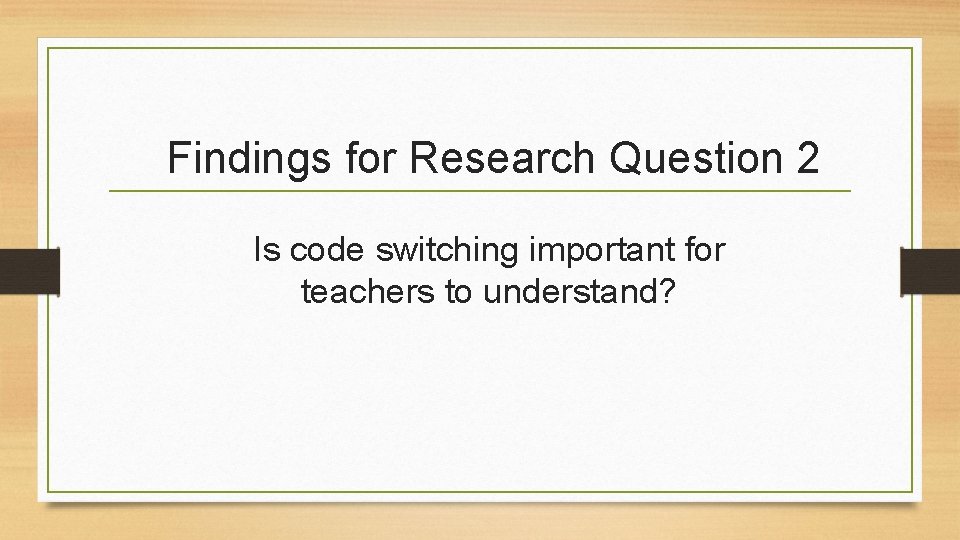 Findings for Research Question 2

Is code switching important for teachers to understand?